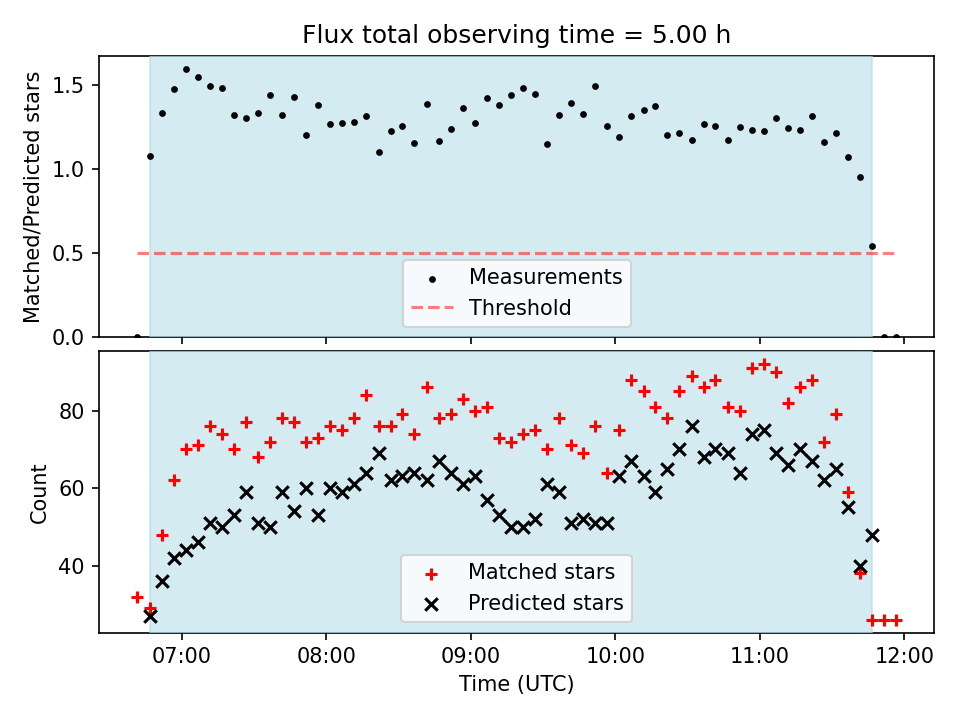 Flux total observing time = 5.00 h

Matched/Predicted stars

1.5
1.0
0.5
0.0

Measurements
Threshold

Count

80
60
40

Matched stars
Predicted stars

07:00
08:00
09:00
10:00
11:00
12:00

Time (UTC)